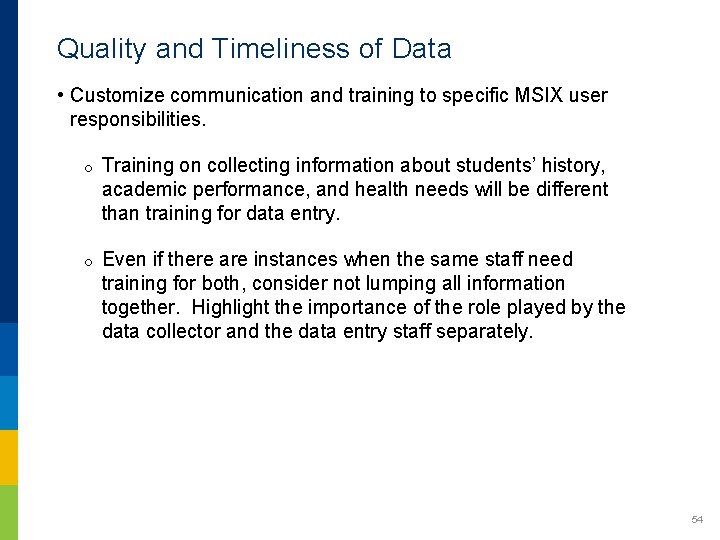 Quality and Timeliness of Data

• Customize communication and training to specific MSIX user responsibilities.

o Training on collecting information about students' history, academic performance, and health needs will be different than training for data entry.

o Even if there are instances when the same staff need training for both, consider not lumping all information together. Highlight the importance of the role played by the data collector and the data entry staff separately.

54